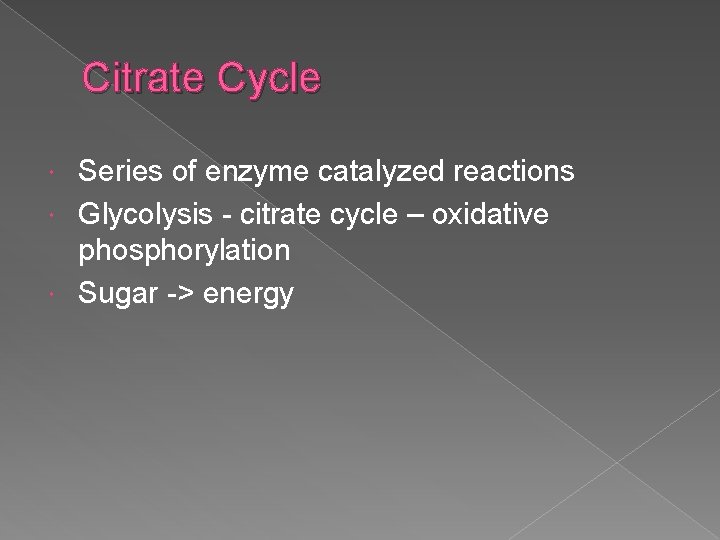 Citrate Cycle

Series of enzyme catalyzed reactions

Glycolysis - citrate cycle – oxidative phosphorylation

Sugar -> energy